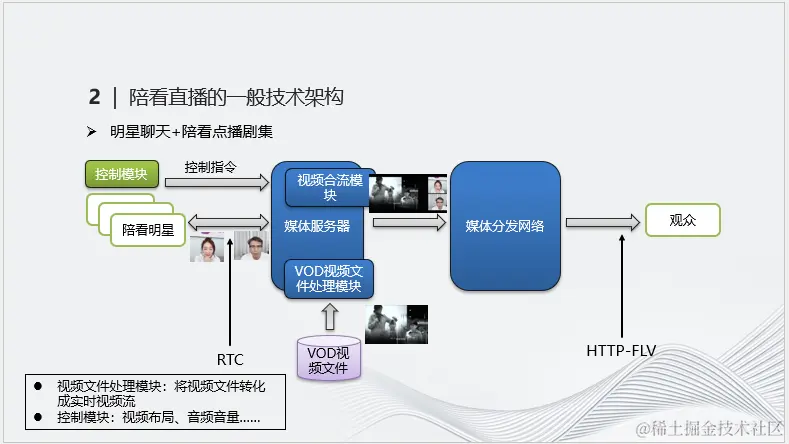 2 | 陪看直播的一般技术架构

➤ 明星聊天+陪看点播剧集

控制模块

控制指令

陪看明星

视频合流模块

媒体服务器

VOD视频文件处理模块

媒体分发网络

观众

RTC

VOD视频文件

HTTP-FLV

● 视频文件处理模块：将视频文件转化成实时视频流
● 控制模块：视频布局、音频音量......

@稀土掘金技术社区